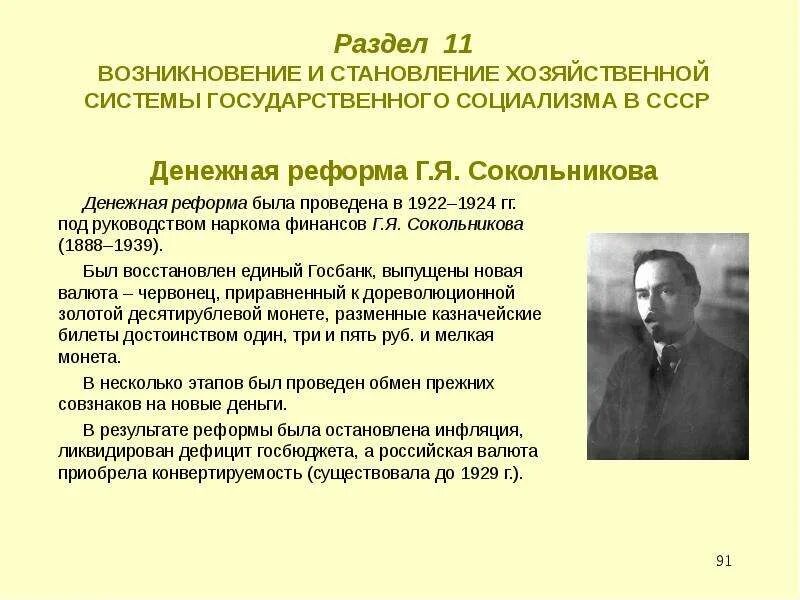 Раздел 11
ВОЗНИКНОВЕНИЕ И СТАНОВЛЕНИЕ ХОЗЯЙСТВЕННОЙ СИСТЕМЫ ГОСУДАРСТВЕННОГО СОЦИАЛИЗМА В СССР

Денежная реформа Г.Я. Сокольникова

Денежная реформа была проведена в 1922–1924 гг. под руководством наркома финансов Г.Я. Сокольникова (1888–1939).

Был восстановлен единый Госбанк, выпущены новая валюта – червонец, приравненный к дореволюционной золотой десятирублевой монете, разменные казначейские билеты достоинством один, три и пять руб. и мелкая монета.

В несколько этапов был проведен обмен прежних совзнаков на новые деньги.

В результате реформы была остановлена инфляция, ликвидирован дефицит госбюджета, а российская валюта приобрела конвертируемость (существовала до 1929 г.).

91